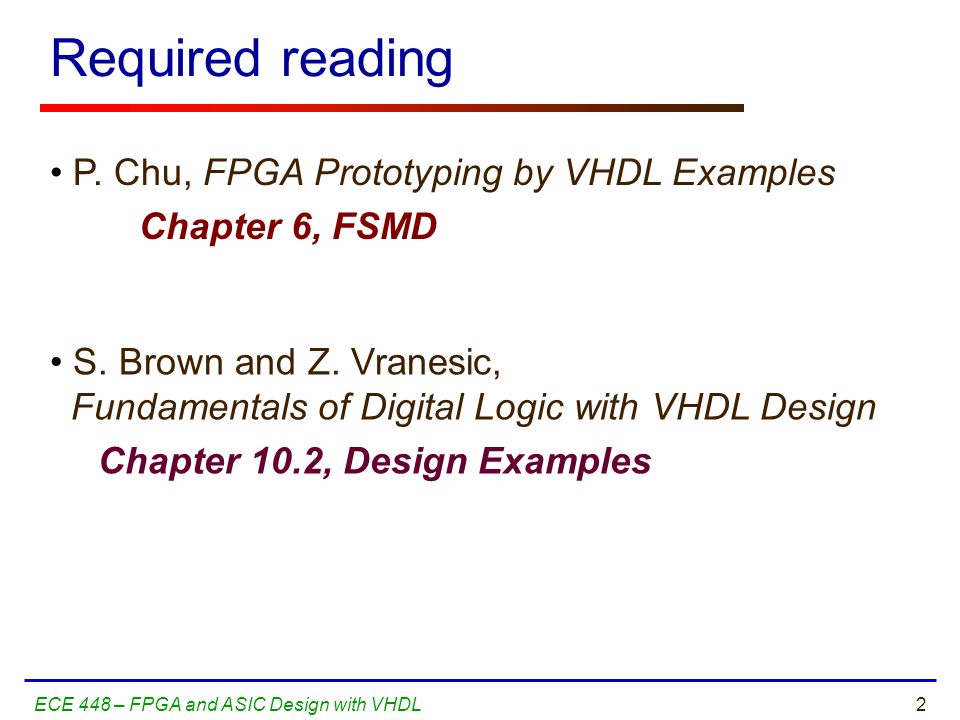 Required reading

• P. Chu, FPGA Prototyping by VHDL Examples

Chapter 6, FSMD

• S. Brown and Z. Vranesic, Fundamentals of Digital Logic with VHDL Design

Chapter 10.2, Design Examples

ECE 448 – FPGA and ASIC Design with VHDL

2